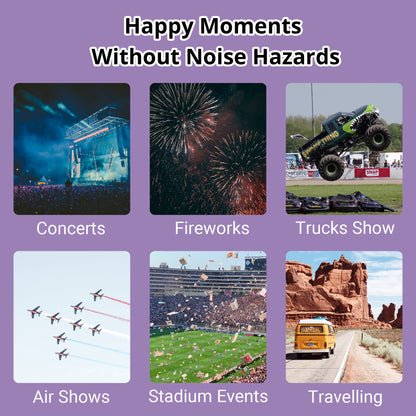 Happy Moments
Without Noise Hazards

Concerts

Fireworks

Trucks Show

Air Shows

Stadium Events

Travelling